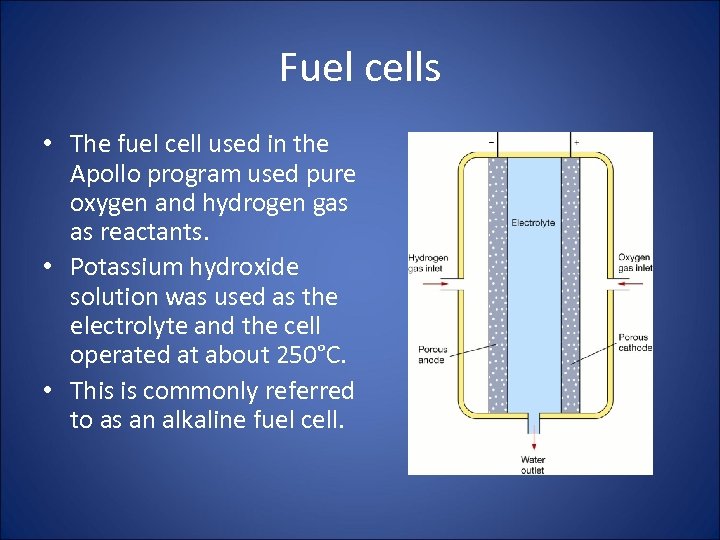 Fuel cells

• The fuel cell used in the Apollo program used pure oxygen and hydrogen gas as reactants.

• Potassium hydroxide solution was used as the electrolyte and the cell operated at about 250°C.

• This is commonly referred to as an alkaline fuel cell.

−
+
Electrolyte
Hydrogen gas inlet
Oxygen gas inlet
Porous anode
Porous cathode
Water outlet